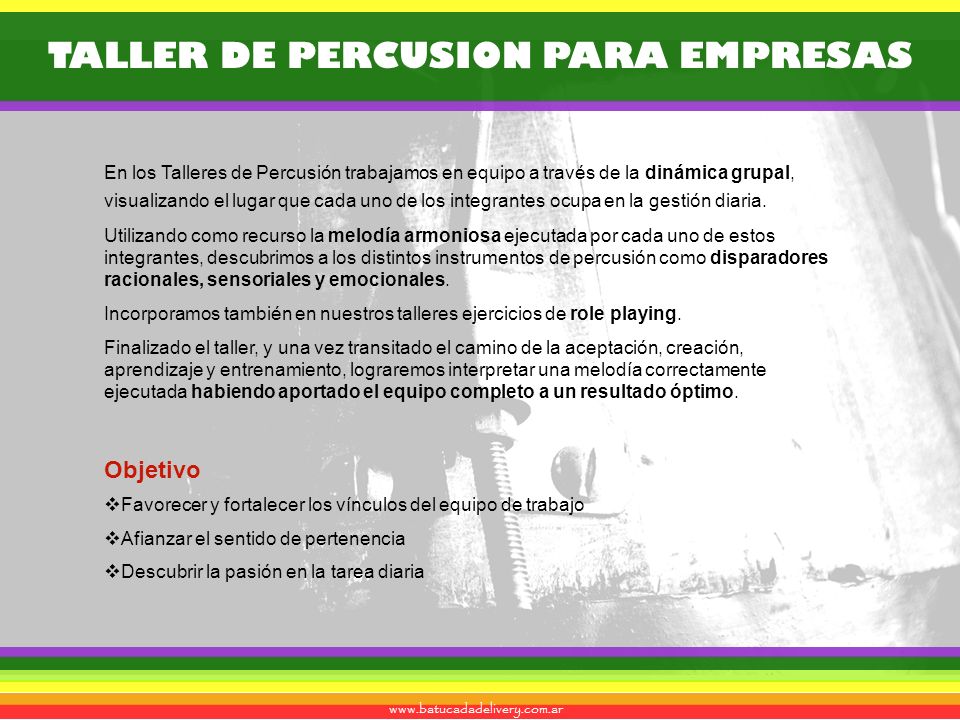 TALLER DE PERCUSION PARA EMPRESAS

En los Talleres de Percusión trabajamos en equipo a través de la dinámica grupal, visualizando el lugar que cada uno de los integrantes ocupa en la gestión diaria.

Utilizando como recurso la melodía armoniosa ejecutada por cada uno de estos integrantes, descubrimos a los distintos instrumentos de percusión como disparadores racionales, sensoriales y emocionales.

Incorporamos también en nuestros talleres ejercicios de role playing.

Finalizado el taller, y una vez transitado el camino de la aceptación, creación, aprendizaje y entrenamiento, lograremos interpretar una melodía correctamente ejecutada habiendo aportado el equipo completo a un resultado óptimo.

Objetivo

❖Favorecer y fortalecer los vínculos del equipo de trabajo

❖Afianzar el sentido de pertenencia

❖Descubrir la pasión en la tarea diaria

www.batucadadelivery.com.ar